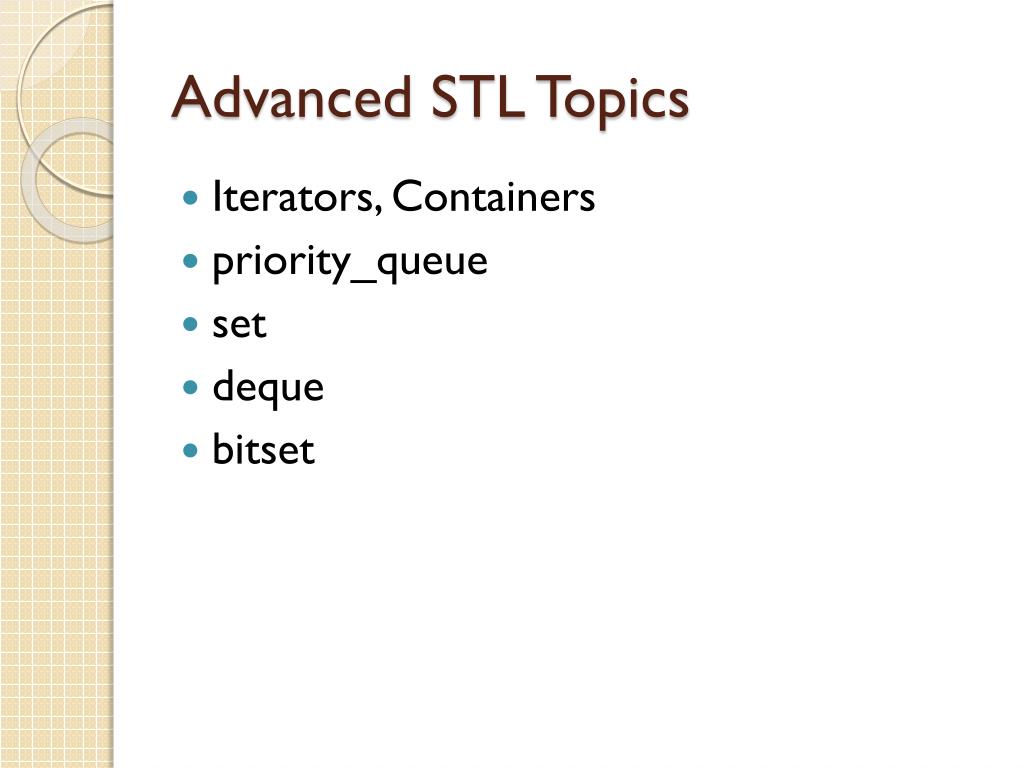 Advanced STL Topics

- Iterators, Containers
- priority_queue
- set
- deque
- bitset